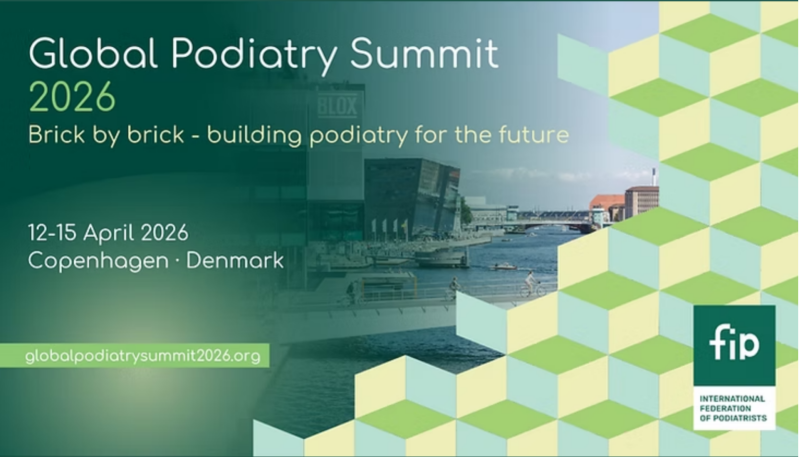 Global Podiatry Summit
2026
Brick by brick - building podiatry for the future

BLOX

12-15 April 2026
Copenhagen · Denmark

globalpodiatrysummit2026.org

fip
INTERNATIONAL FEDERATION OF PODIATRISTS